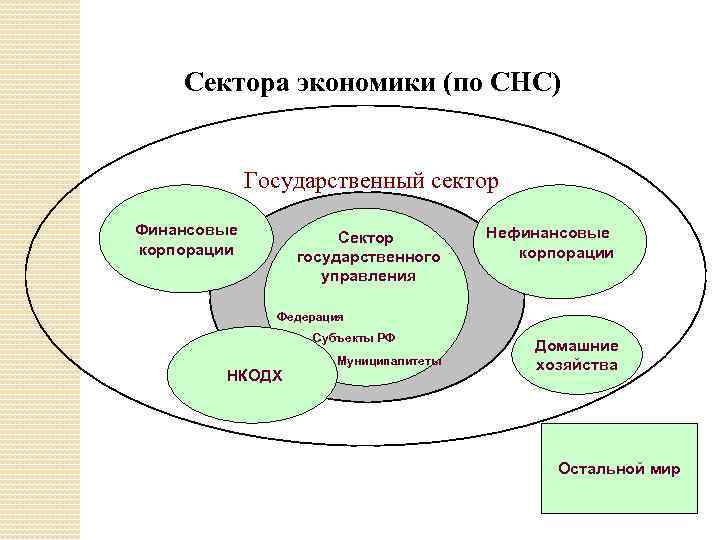 Сектора экономики (по СНС)

Государственный сектор

Финансовые корпорации

Сектор государственного управления

Федерация

Субъекты РФ

Муниципалитеты

Нефинансовые корпорации

НКОДХ

Домашние хозяйства

Остальной мир